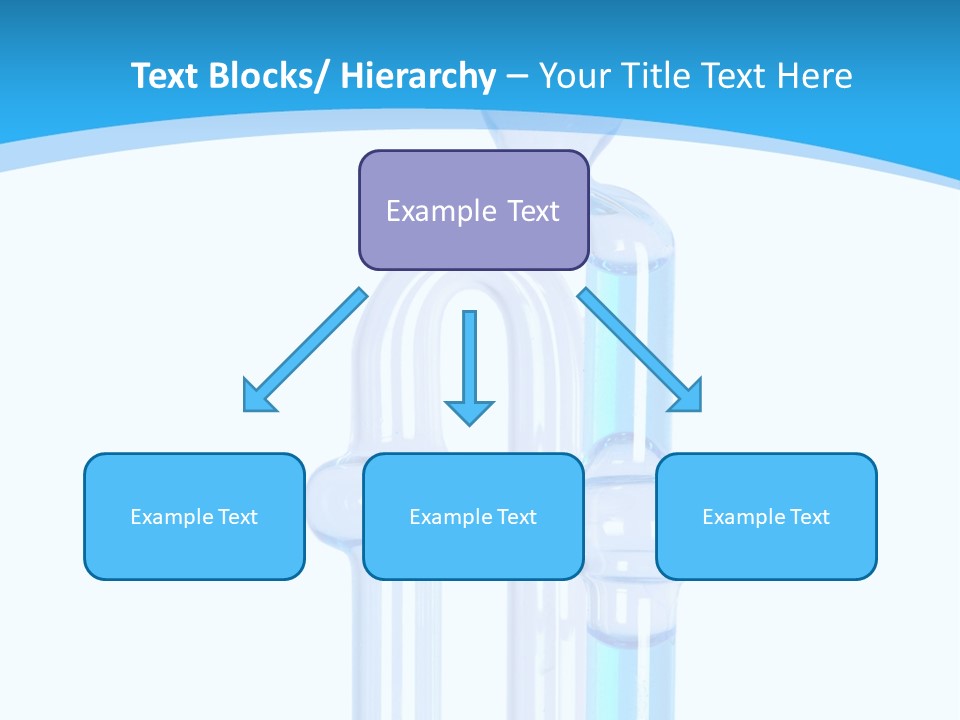 Text Blocks/ Hierarchy – Your Title Text Here

Example Text

Example Text

Example Text

Example Text